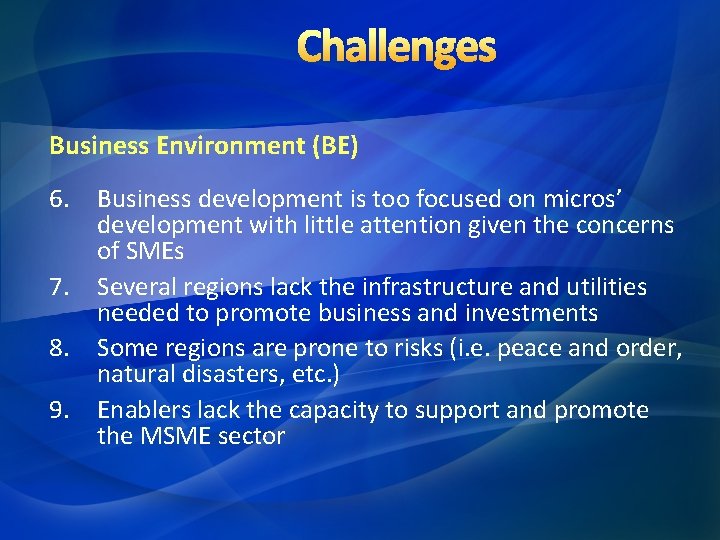 Challenges

Business Environment (BE)

6. Business development is too focused on micros' development with little attention given the concerns of SMEs

7. Several regions lack the infrastructure and utilities needed to promote business and investments

8. Some regions are prone to risks (i.e. peace and order, natural disasters, etc.)

9. Enablers lack the capacity to support and promote the MSME sector